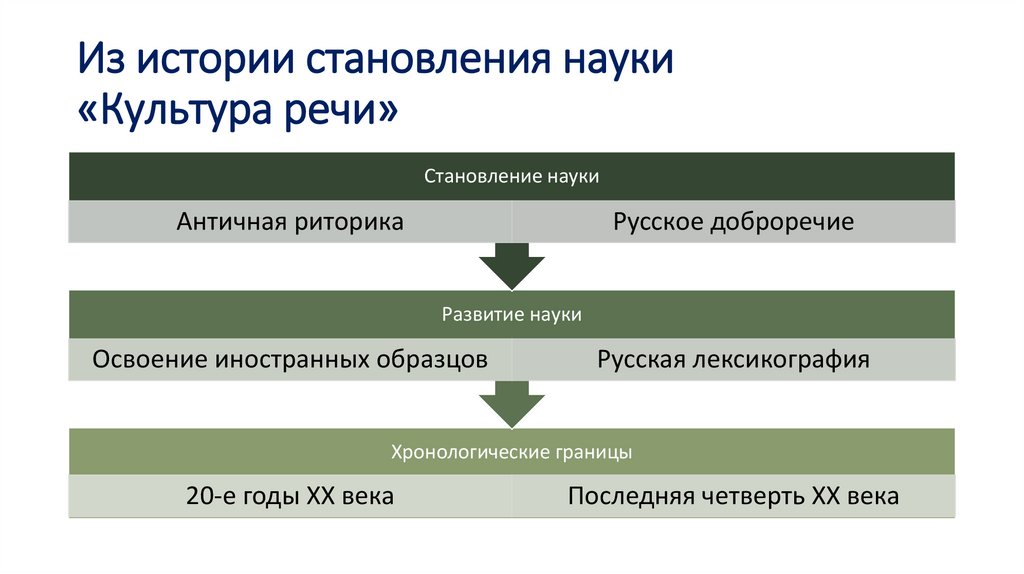 Из истории становления науки «Культура речи»

Становление науки

Античная риторика

Русское доброречие

Развитие науки

Освоение иностранных образцов

Русская лексикография

Хронологические границы

20-е годы XX века

Последняя четверть XX века